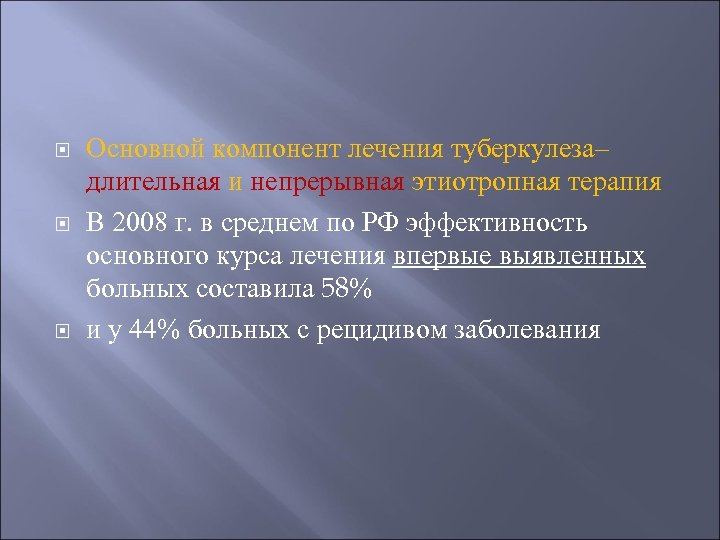 Основной компонент лечения туберкулеза– длительная и непрерывная этиотропная терапия

В 2008 г. в среднем по РФ эффективность основного курса лечения впервые выявленных больных составила 58%

и у 44% больных с рецидивом заболевания